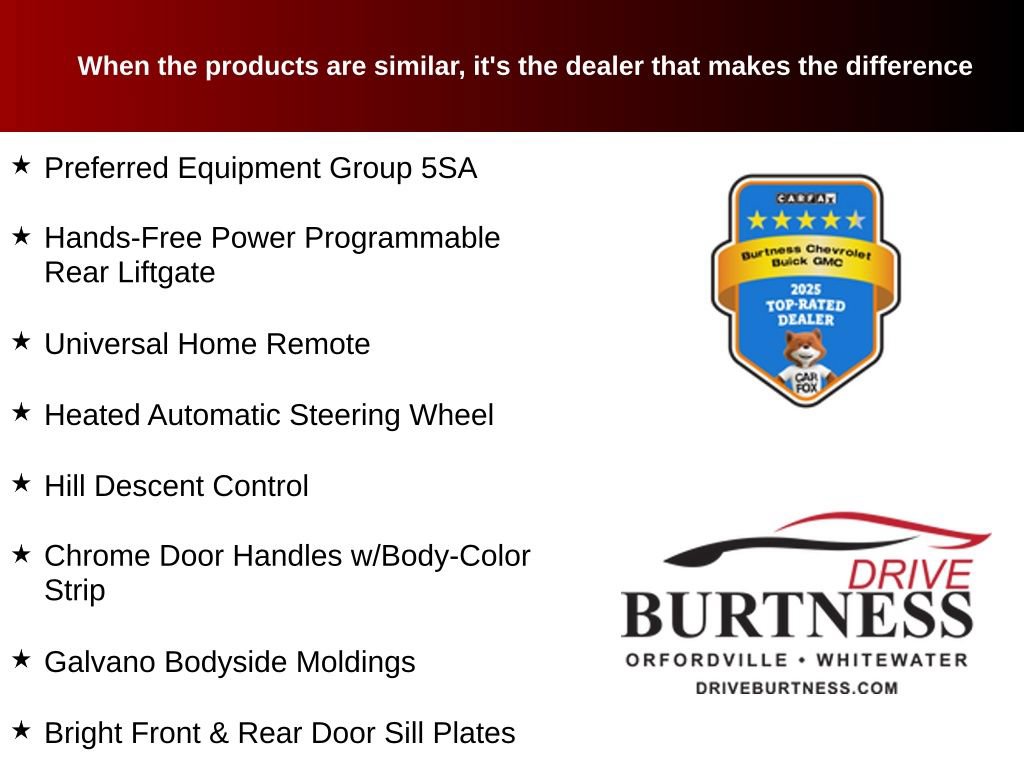 When the products are similar, it's the dealer that makes the difference

★ Preferred Equipment Group 5SA

★ Hands-Free Power Programmable Rear Liftgate

★ Universal Home Remote

★ Heated Automatic Steering Wheel

★ Hill Descent Control

★ Chrome Door Handles w/Body-Color Strip

★ Galvano Bodyside Moldings

★ Bright Front & Rear Door Sill Plates

CARFAX

Burtness Chevrolet Buick GMC

2025 TOP-RATED DEALER

CAR FOX

DRIVE BURTNESS

ORFORDVILLE • WHITEWATER

DRIVEBURTNESS.COM